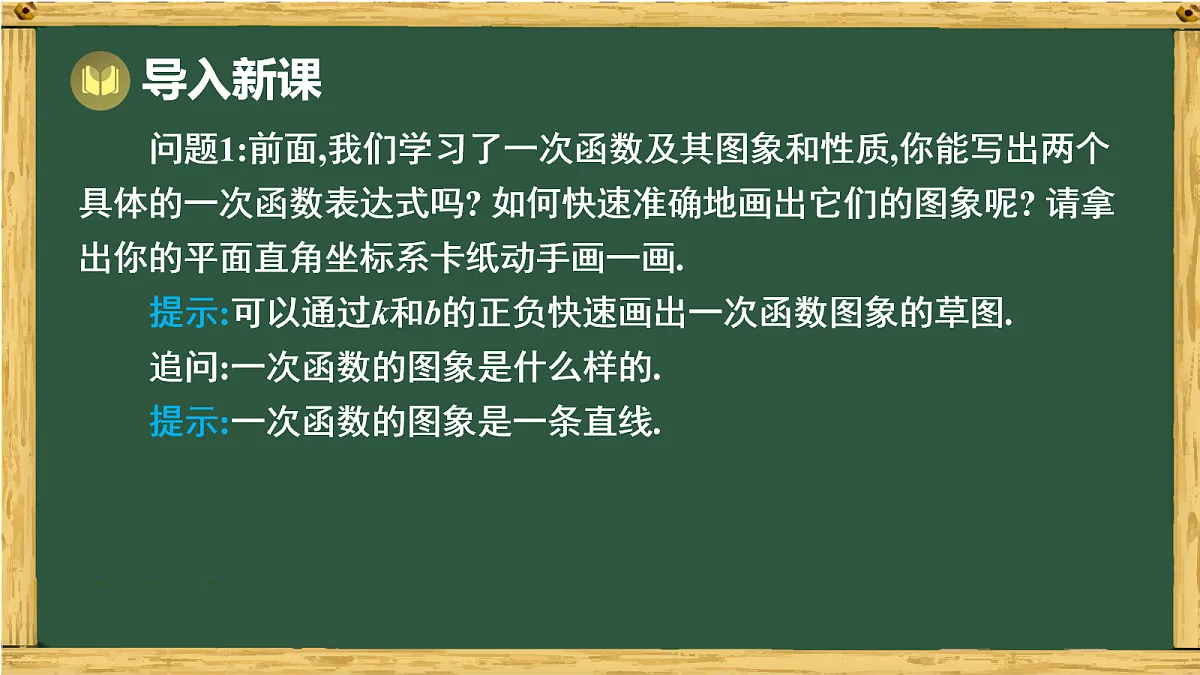 导入新课

问题1:前面,我们学习了一次函数及其图象和性质,你能写出两个具体的一次函数表达式吗? 如何快速准确地画出它们的图象呢? 请拿出你的平面直角坐标系卡纸动手画一画.

提示:可以通过$k$和$b$的正负快速画出一次函数图象的草图.

追问:一次函数的图象是什么样的.

提示:一次函数的图象是一条直线.